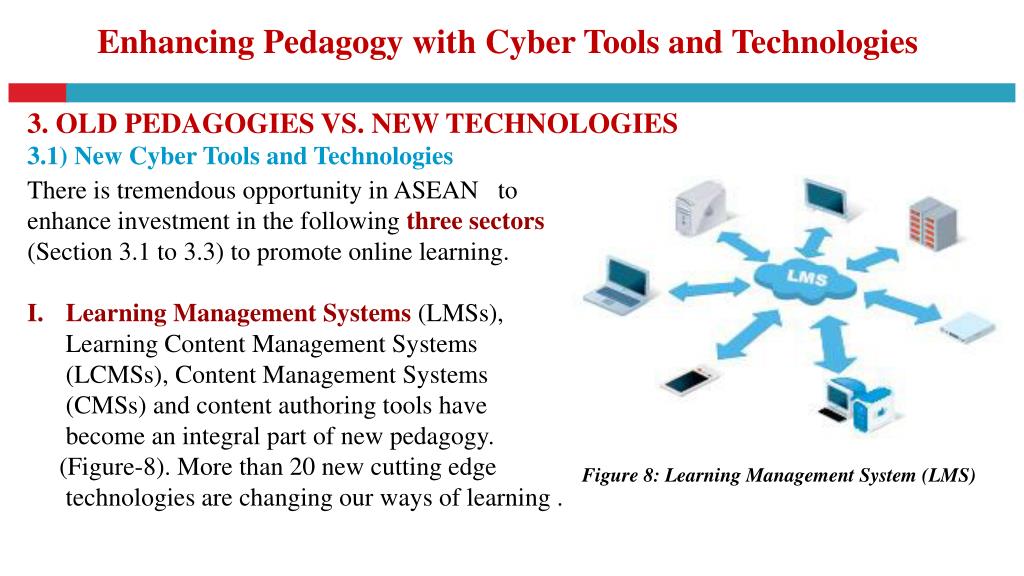 Enhancing Pedagogy with Cyber Tools and Technologies

3. OLD PEDAGOGIES VS. NEW TECHNOLOGIES
3.1) New Cyber Tools and Technologies

There is tremendous opportunity in ASEAN to enhance investment in the following three sectors (Section 3.1 to 3.3) to promote online learning.

I. Learning Management Systems (LMSs), Learning Content Management Systems (LCMSs), Content Management Systems (CMSs) and content authoring tools have become an integral part of new pedagogy. (Figure-8). More than 20 new cutting edge technologies are changing our ways of learning .

LMS

Figure 8: Learning Management System (LMS)